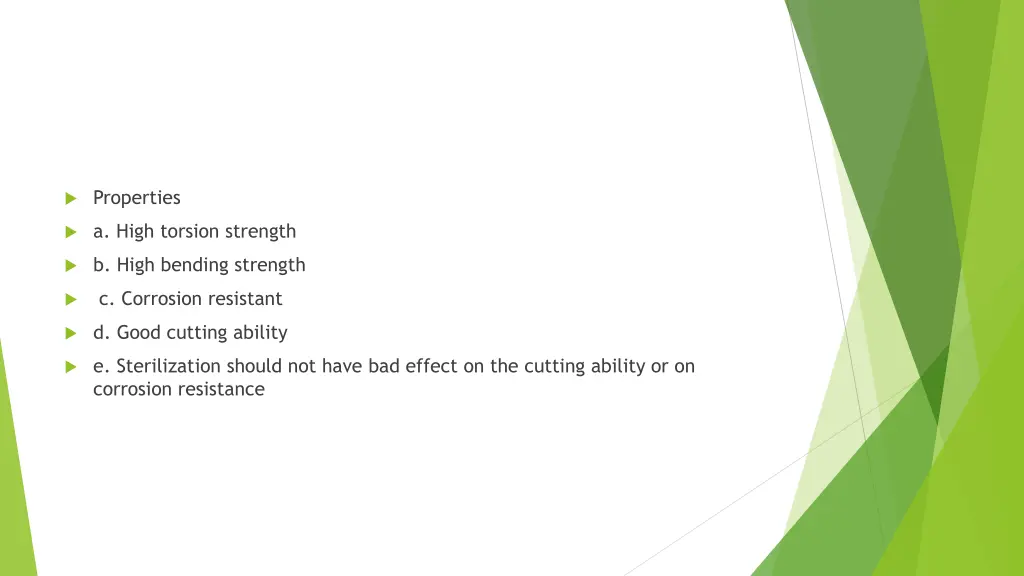 Properties

a. High torsion strength

b. High bending strength

c. Corrosion resistant

d. Good cutting ability

e. Sterilization should not have bad effect on the cutting ability or on corrosion resistance